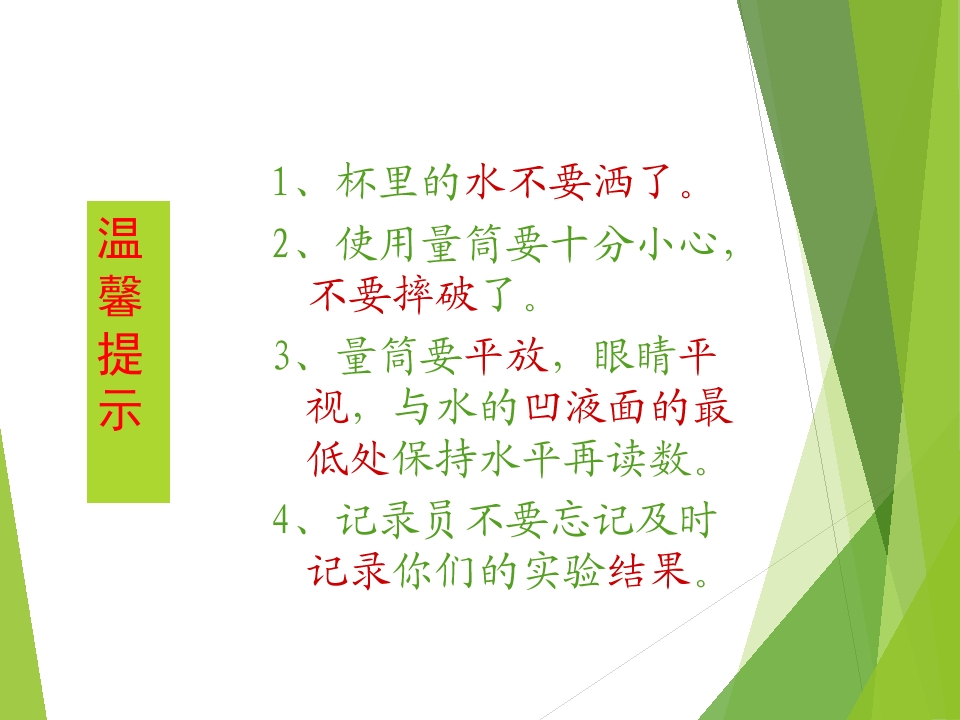 温馨提示

1、杯里的水不要洒了。
2、使用量筒要十分小心，不要摔破了。
3、量筒要平放，眼睛平视，与水的凹液面的最低处保持水平再读数。
4、记录员不要忘记及时记录你们的实验结果。